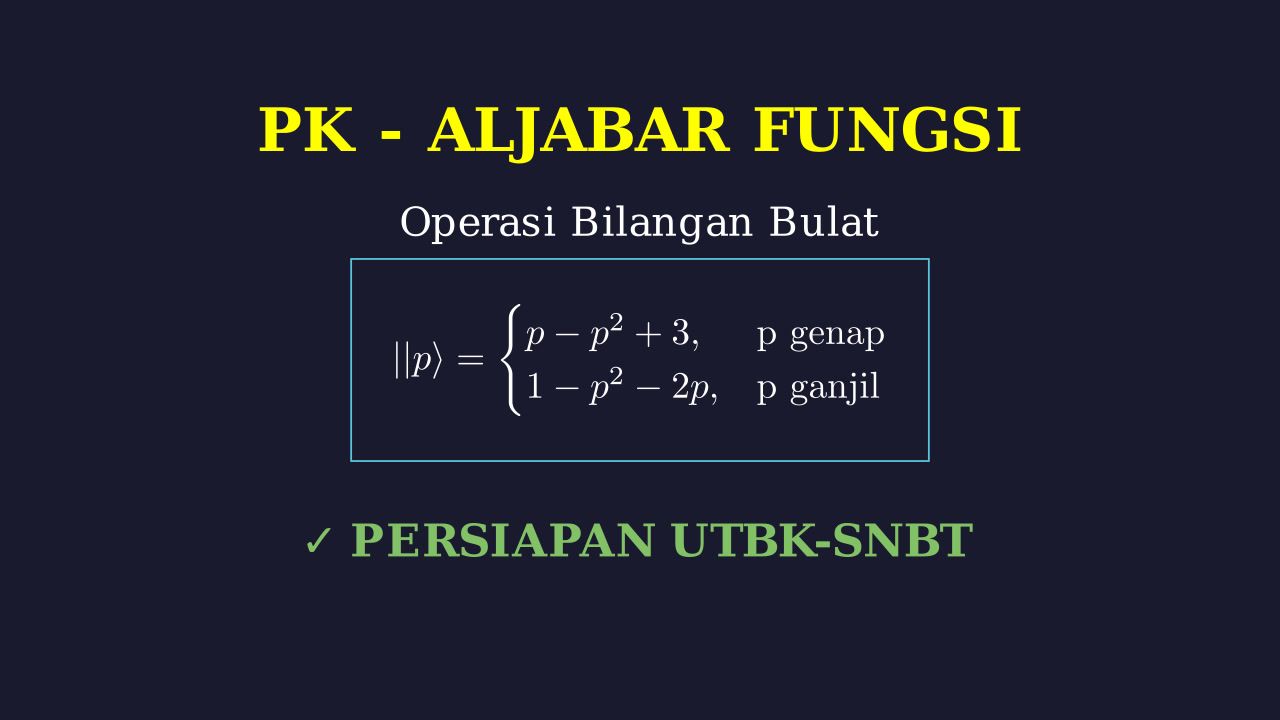 PK - ALJABAR FUNGSI

Operasi Bilangan Bulat

$||p\rangle = \begin{cases} p - p^2 + 3, & \text{p genap} \\ 1 - p^2 - 2p, & \text{p ganjil} \end{cases}$

✓ PERSIAPAN UTBK-SNBT